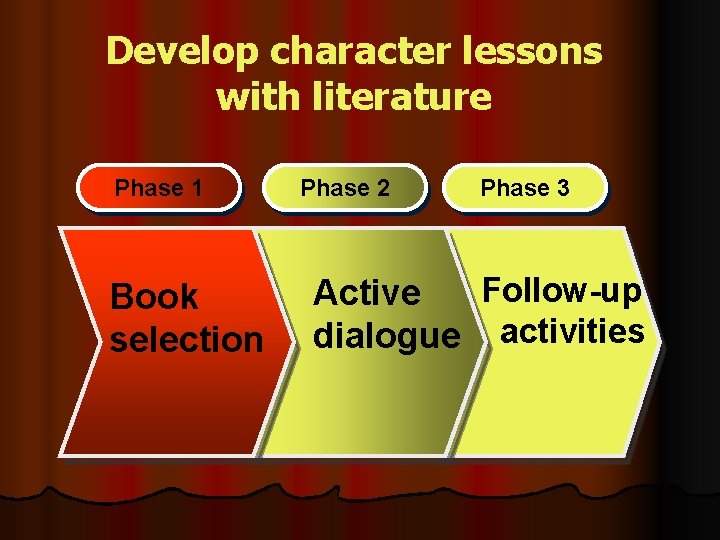 Develop character lessons with literature

Phase 1

Phase 2

Phase 3

Book selection

Active dialogue

Follow-up activities